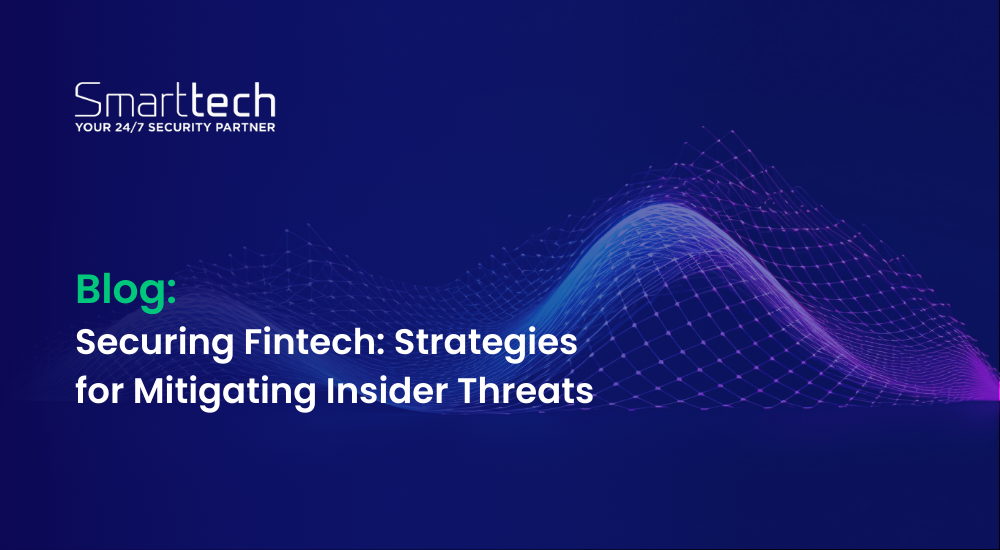 Smarttech
YOUR 24/7 SECURITY PARTNER

Blog:
Securing Fintech: Strategies for Mitigating Insider Threats